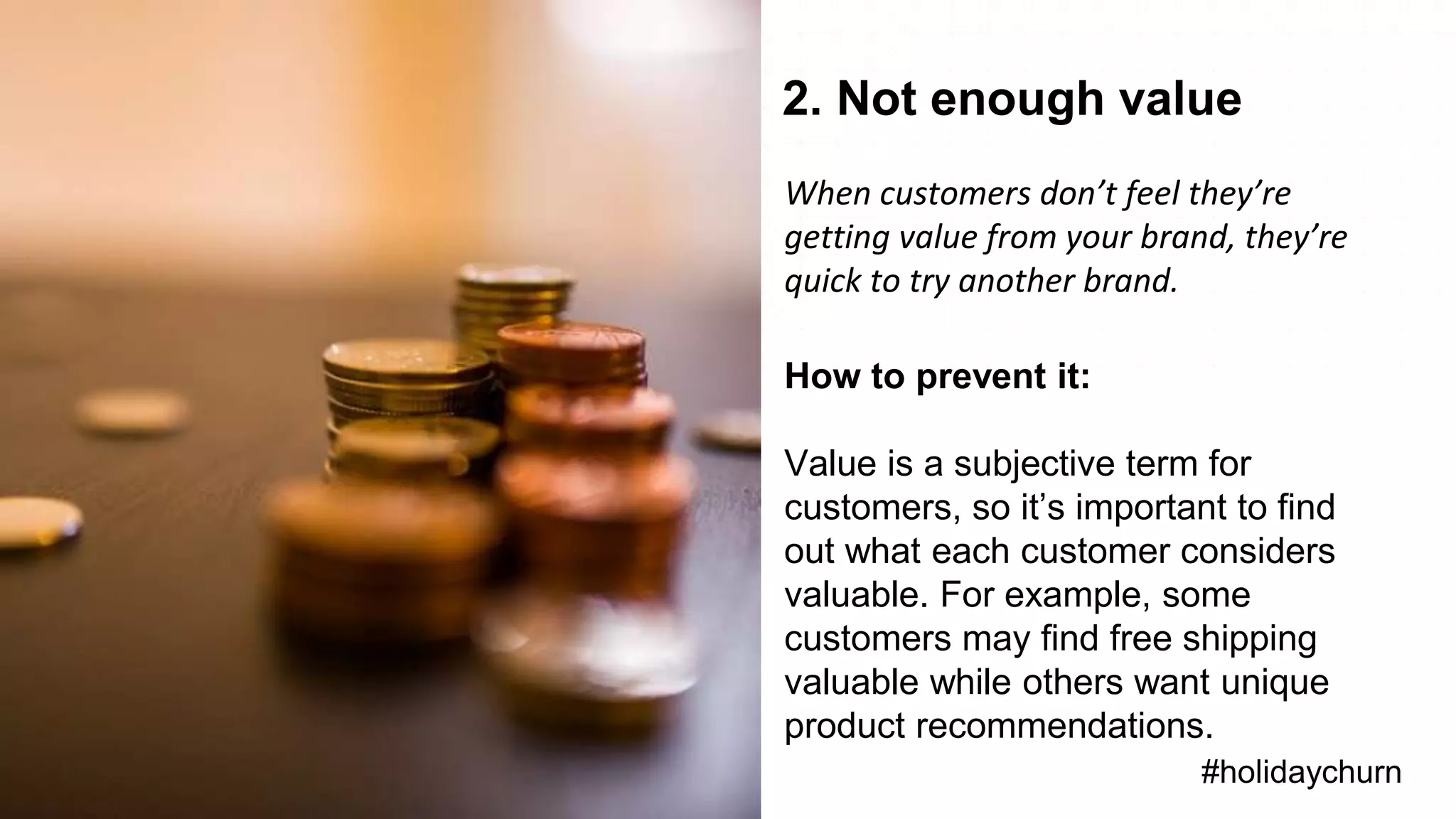 2. Not enough value

When customers don’t feel they’re getting value from your brand, they’re quick to try another brand.

How to prevent it:

Value is a subjective term for customers, so it’s important to find out what each customer considers valuable. For example, some customers may find free shipping valuable while others want unique product recommendations.

#holidaychurn